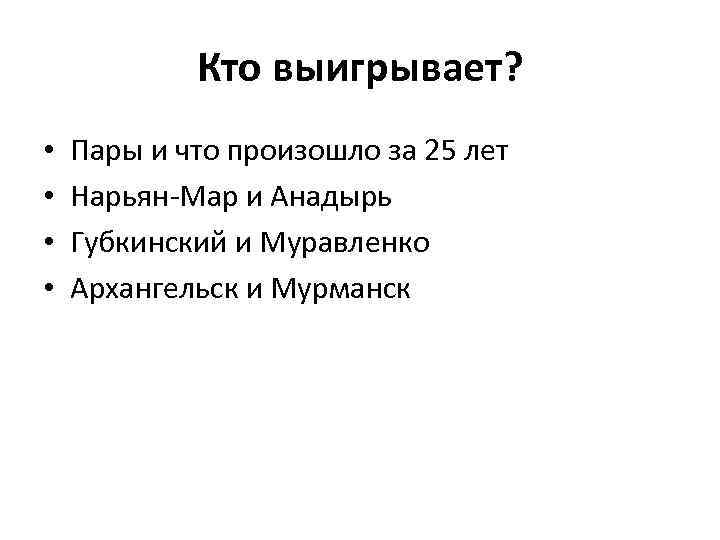 Кто выигрывает?

• Пары и что произошло за 25 лет
• Нарьян-Мар и Анадырь
• Губкинский и Муравленко
• Архангельск и Мурманск